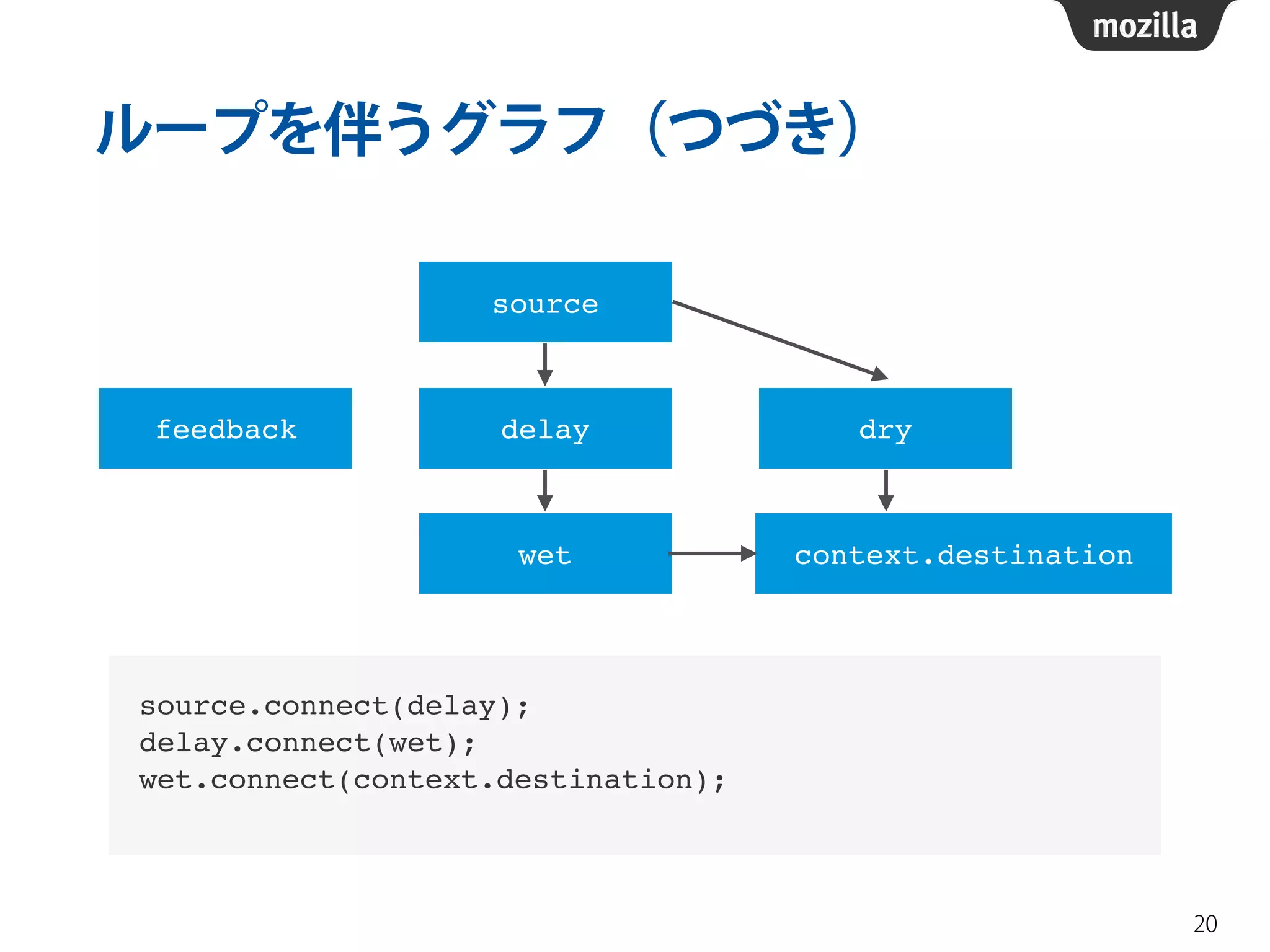 mozilla

ループを伴うグラフ（つづき）

source

feedback

delay

dry

wet

context.destination

source.connect(delay);
delay.connect(wet);
wet.connect(context.destination);

20